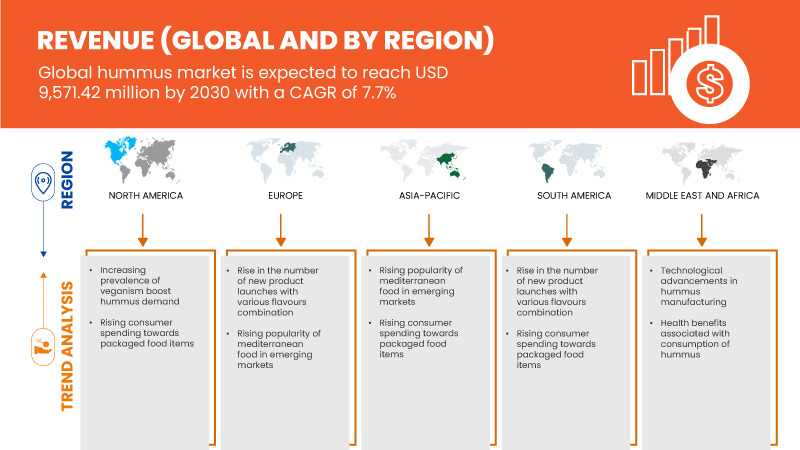 REVENUE (GLOBAL AND BY REGION)

Global hummus market is expected to reach USD 9,571.42 million by 2030 with a CAGR of 7.7%

REGION

NORTH AMERICA

EUROPE

ASIA-PACIFIC

SOUTH AMERICA

MIDDLE EAST AND AFRICA

TREND ANALYSIS

• Increasing prevalence of veganism boost hummus demand
• Rising consumer spending towards packaged food items

• Rise in the number of new product launches with various flavours combination
• Rising popularity of mediterranean food in emerging markets

• Rising popularity of mediterranean food in emerging markets
• Rising consumer spending towards packaged food items

• Rise in the number of new product launches with various flavours combination
• Rising consumer spending towards packaged food items

• Technological advancements in hummus manufacturing
• Health benefits associated with consumption of hummus